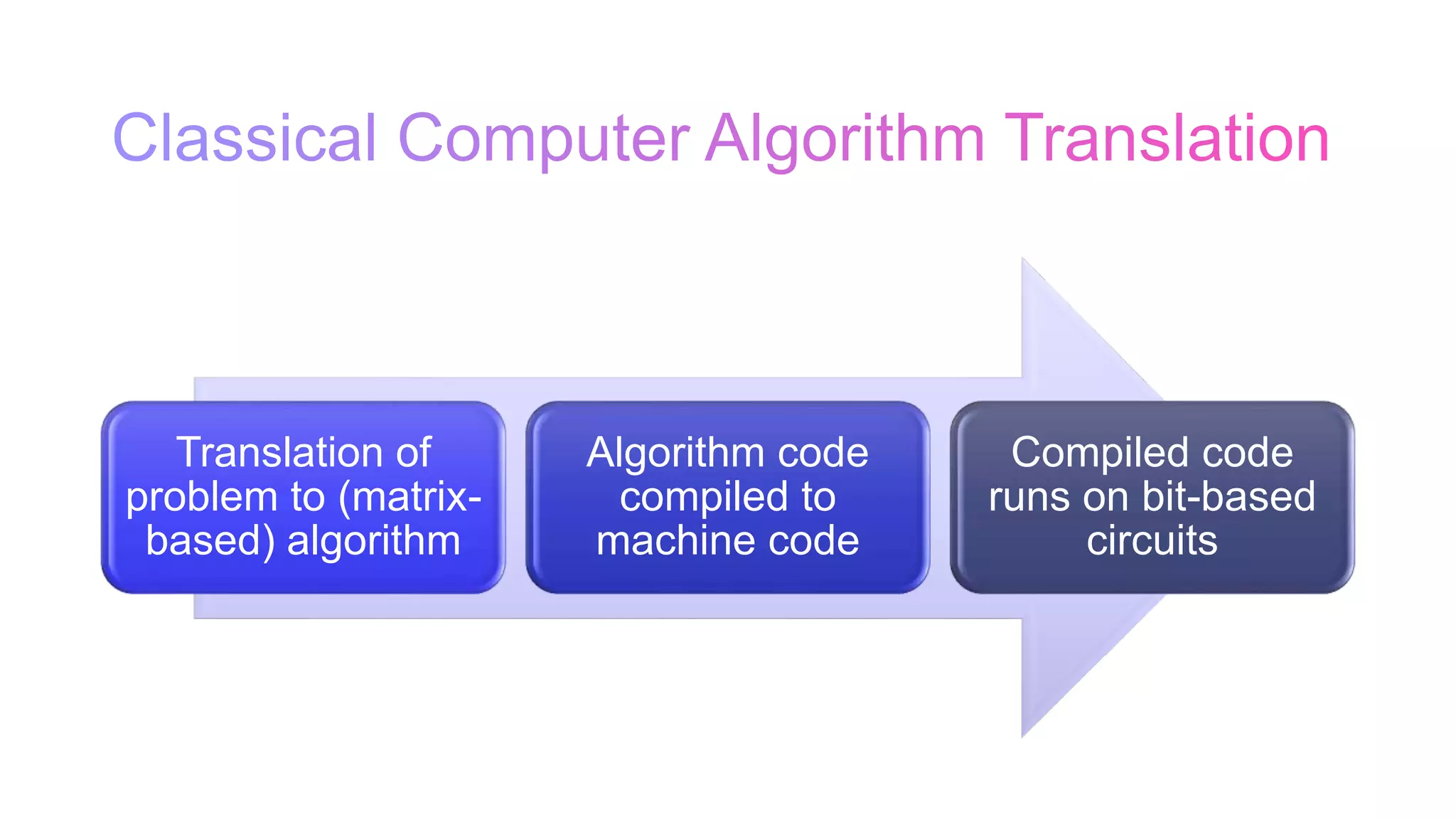 Classical Computer Algorithm Translation

Translation of problem to (matrix-based) algorithm

Algorithm code compiled to machine code

Compiled code runs on bit-based circuits